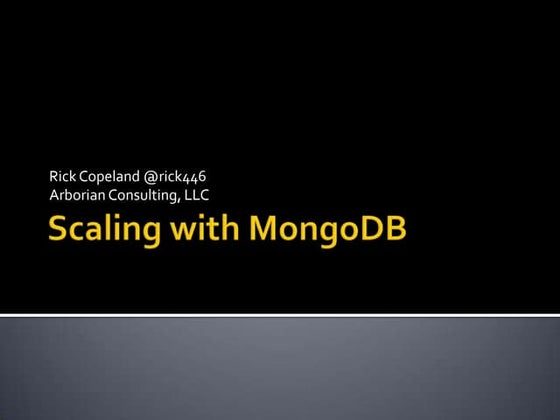 Rick Copeland @rick446
Arborian Consulting, LLC

Scaling with MongoDB